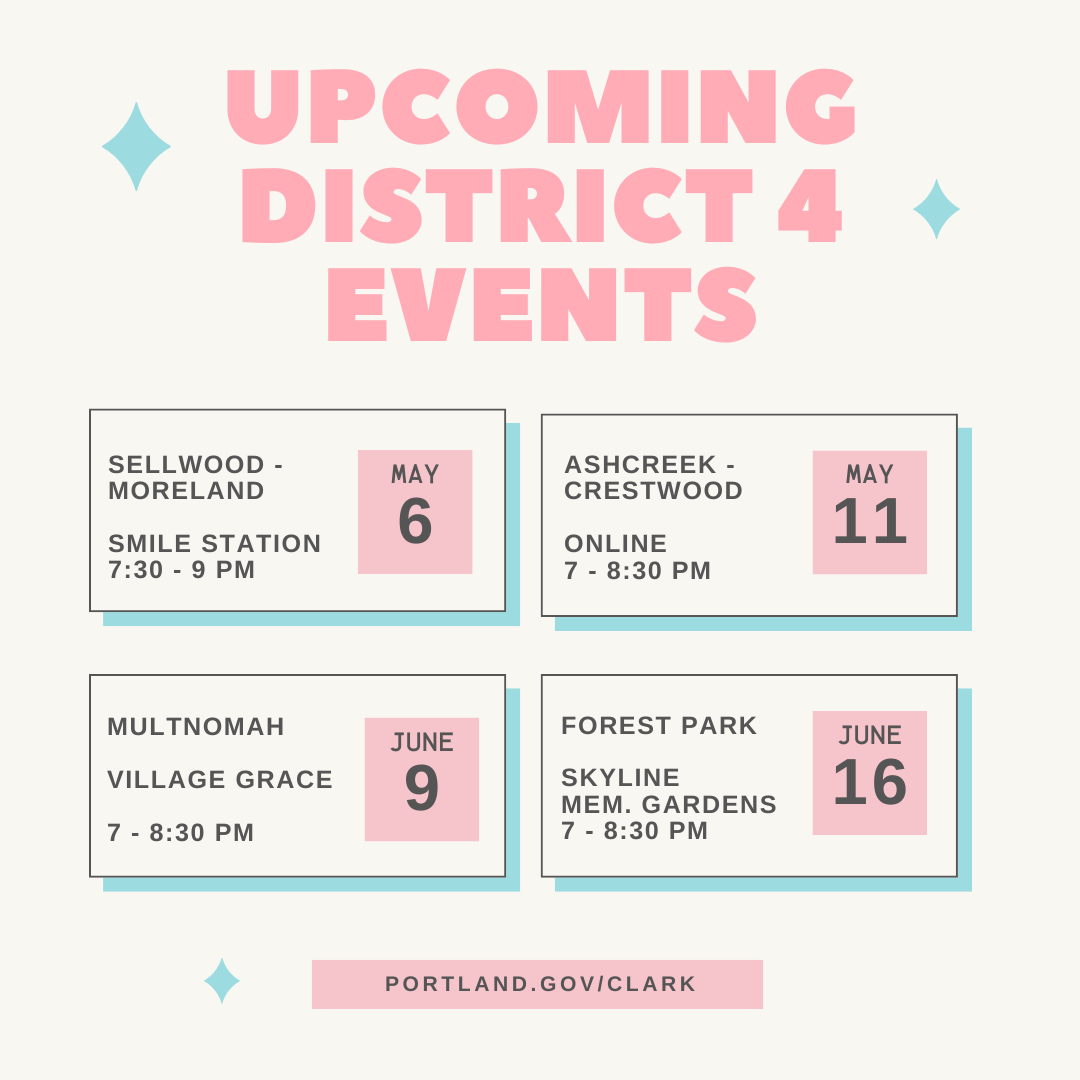 UPCOMING DISTRICT 4 EVENTS

SELLWOOD - MORELAND

SMILE STATION
7:30 - 9 PM

MAY
6

ASHCREEK - CRESTWOOD

ONLINE
7 - 8:30 PM

MAY
11

MULTNOMAH

VILLAGE GRACE

7 - 8:30 PM

JUNE
9

FOREST PARK

SKYLINE MEM. GARDENS
7 - 8:30 PM

JUNE
16

PORTLAND.GOV/CLARK